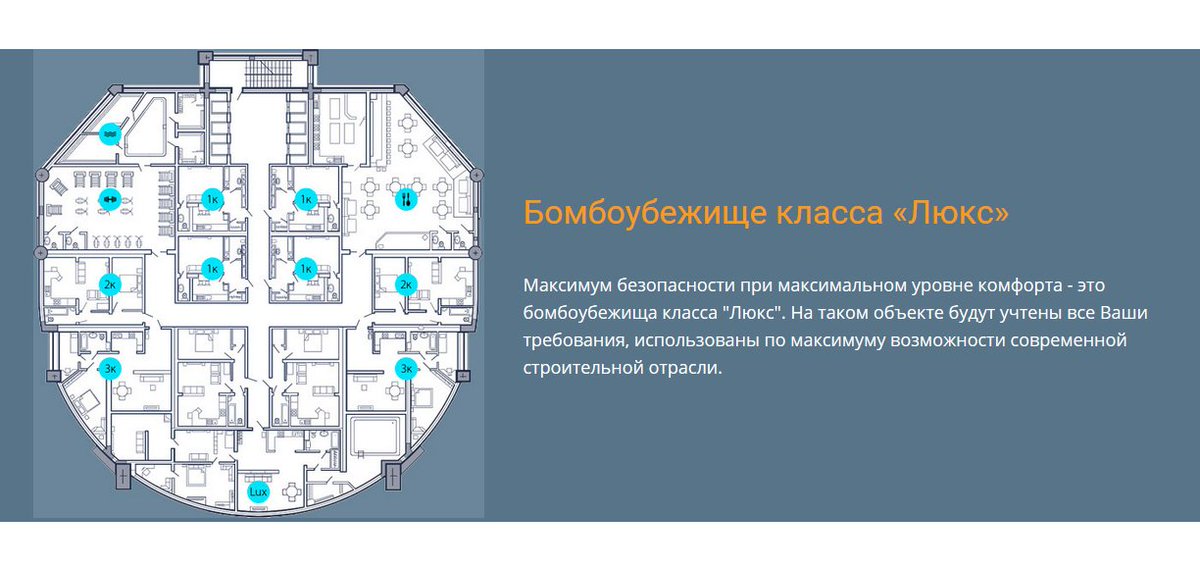 1к
1к
1к
1к
2к
2к
3к
3к
Lux

Бомбоубежище класса «Люкс»

Максимум безопасности при максимальном уровне комфорта - это бомбоубежища класса "Люкс". На таком объекте будут учтены все Ваши требования, использованы по максимуму возможности современной строительной отрасли.